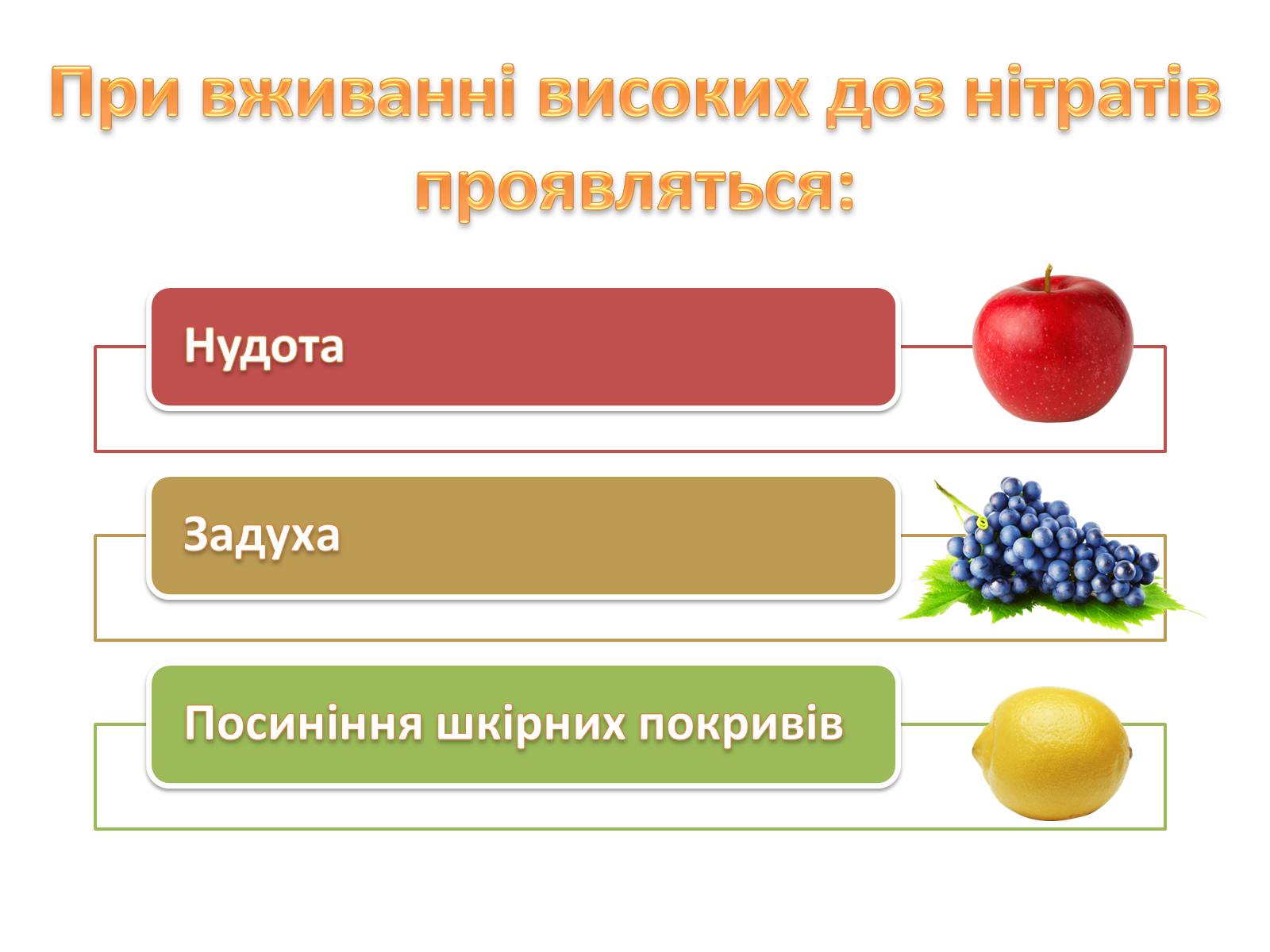 При вживанні високих доз нітратів проявляться:

Нудота

Задуха

Посиніння шкірних покривів